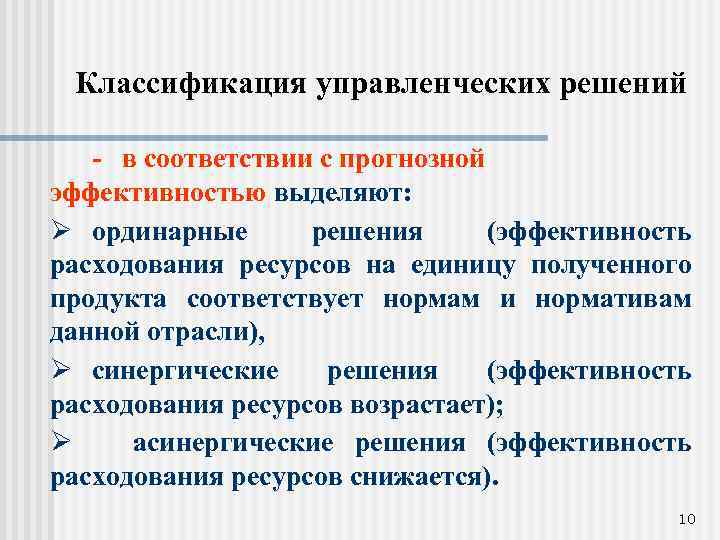 Классификация управленческих решений

- в соответствии с прогнозной эффективностью выделяют:

➢ ординарные решения (эффективность расходования ресурсов на единицу полученного продукта соответствует нормам и нормативам данной отрасли),

➢ синергические решения (эффективность расходования ресурсов возрастает);

➢ асинергические решения (эффективность расходования ресурсов снижается).

10